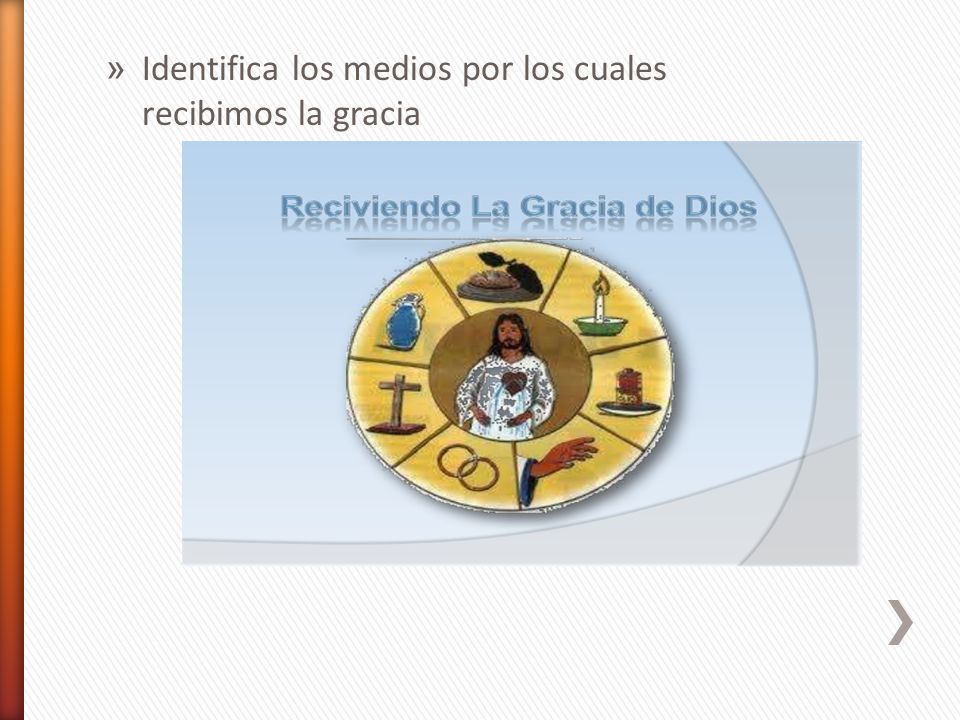 » Identifica los medios por los cuales recibimos la gracia

Reciviendo La Gracia de Dios